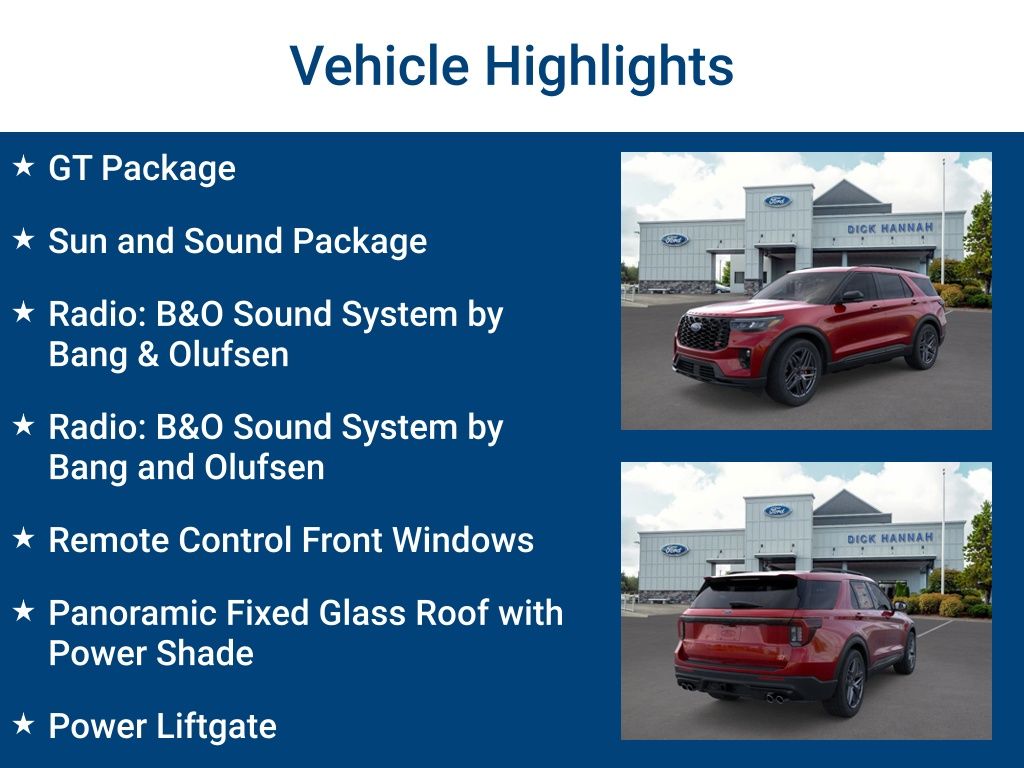 Vehicle Highlights

★ GT Package

★ Sun and Sound Package

★ Radio: B&O Sound System by Bang & Olufsen

★ Radio: B&O Sound System by Bang and Olufsen

★ Remote Control Front Windows

★ Panoramic Fixed Glass Roof with Power Shade

★ Power Liftgate

Ford
Ford
DICK HANNAH

Ford
Ford
DICK HANNAH